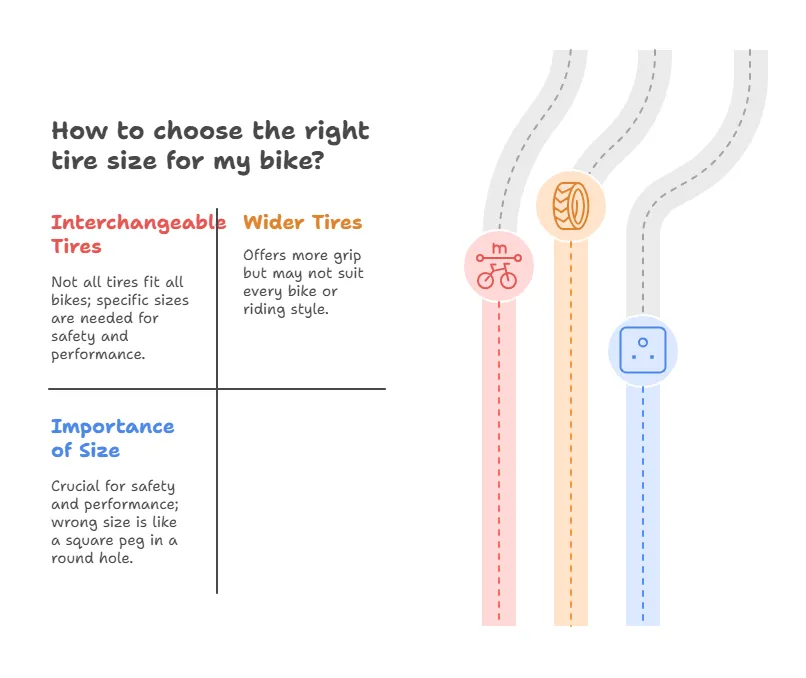 How to choose the right tire size for my bike?

Interchangeable Tires

Not all tires fit all bikes; specific sizes are needed for safety and performance.

Wider Tires

Offers more grip but may not suit every bike or riding style.

Importance of Size

Crucial for safety and performance; wrong size is like a square peg in a round hole.

m